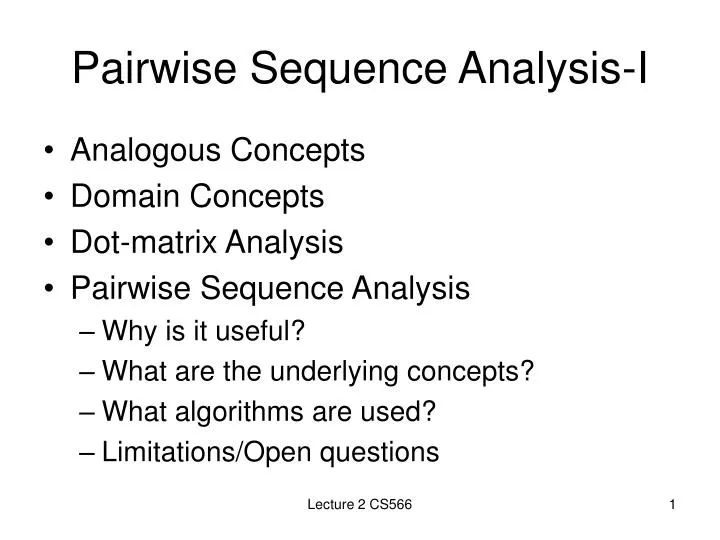 Pairwise Sequence Analysis-I

• Analogous Concepts
• Domain Concepts
• Dot-matrix Analysis
• Pairwise Sequence Analysis
– Why is it useful?
– What are the underlying concepts?
– What algorithms are used?
– Limitations/Open questions

Lecture 2 CS566

1